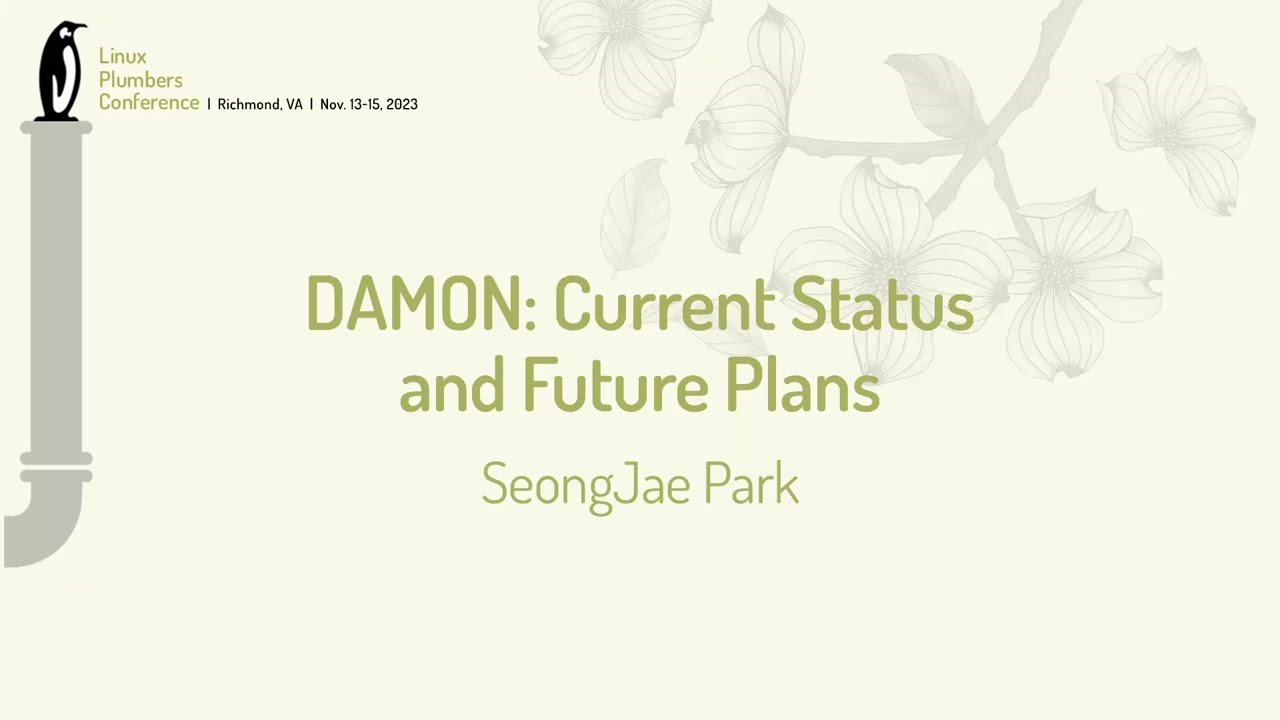 Linux Plumbers Conference | Richmond, VA | Nov. 13-15, 2023

DAMON: Current Status and Future Plans

SeongJae Park